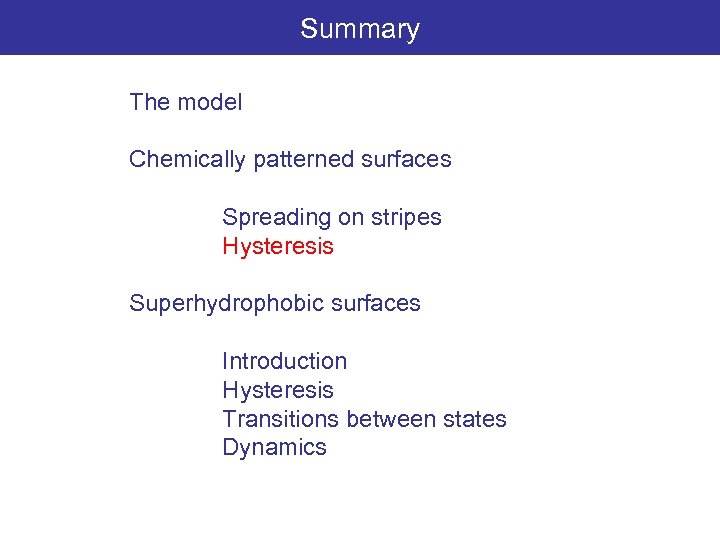 Summary

The model

Chemically patterned surfaces

Spreading on stripes
Hysteresis

Superhydrophobic surfaces

Introduction
Hysteresis
Transitions between states
Dynamics